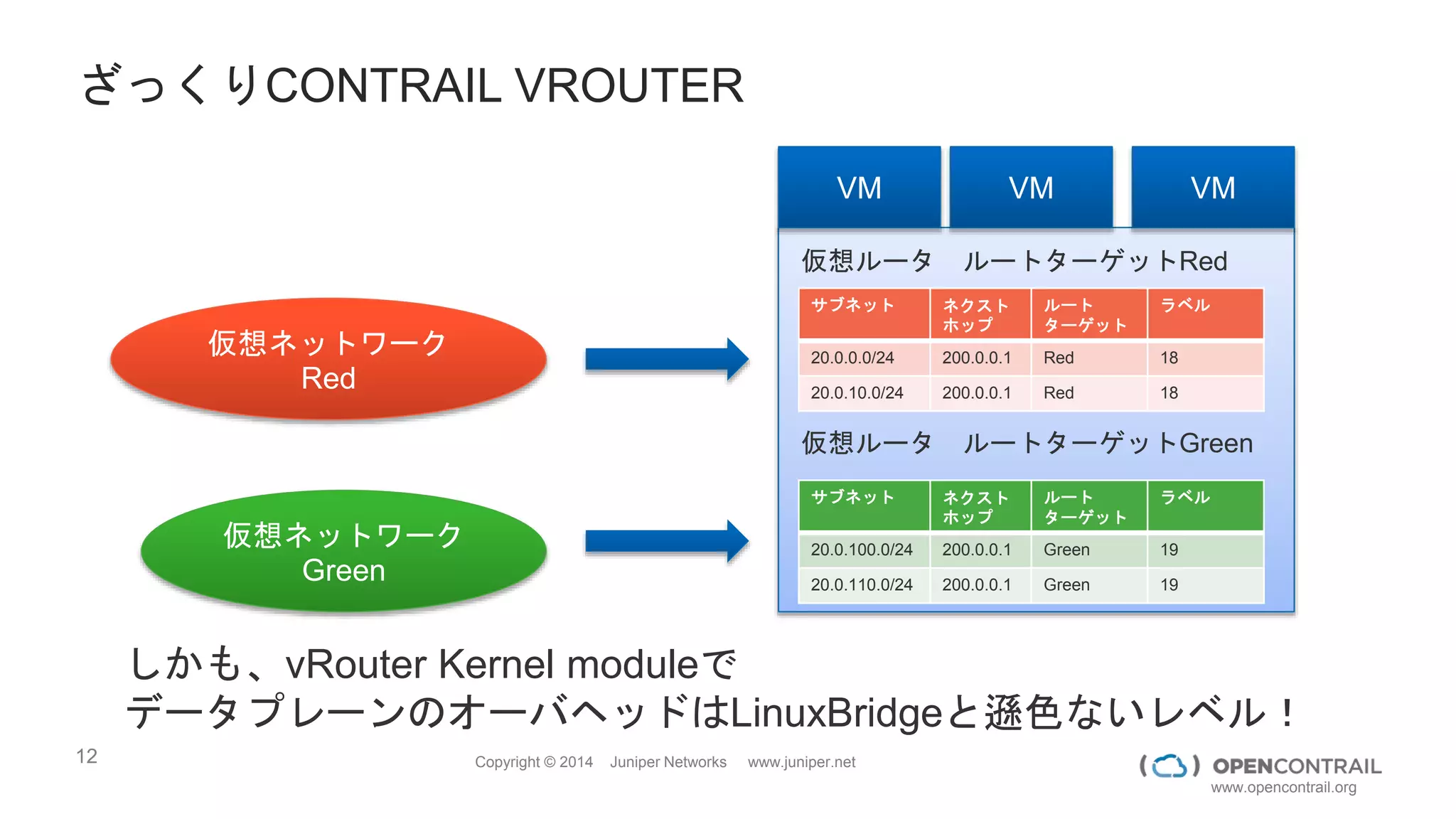 ざっくりCONTRAIL VROUTER

仮想ネットワーク
Red

仮想ネットワーク
Green

VM

VM

VM

仮想ルータ　ルートターゲットRed

| サブネット | ネクストホップ | ルートターゲット | ラベル |
|---|---|---|---|
| 20.0.0.0/24 | 200.0.0.1 | Red | 18 |
| 20.0.10.0/24 | 200.0.0.1 | Red | 18 |

仮想ルータ　ルートターゲットGreen

| サブネット | ネクストホップ | ルートターゲット | ラベル |
|---|---|---|---|
| 20.0.100.0/24 | 200.0.0.1 | Green | 19 |
| 20.0.110.0/24 | 200.0.0.1 | Green | 19 |

しかも、vRouter Kernel moduleで
データプレーンのオーバヘッドはLinuxBridgeと遜色ないレベル！

12

Copyright © 2014 Juniper Networks www.juniper.net

OPENCONTRAIL
www.opencontrail.org